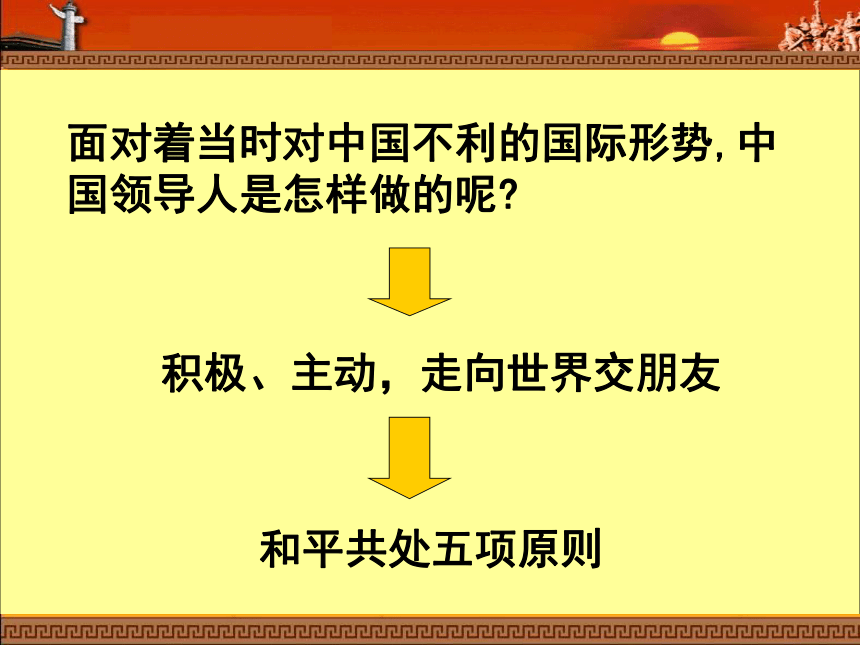 面对着当时对中国不利的国际形势，中国领导人是怎样做的呢？

积极、主动，走向世界交朋友

和平共处五项原则